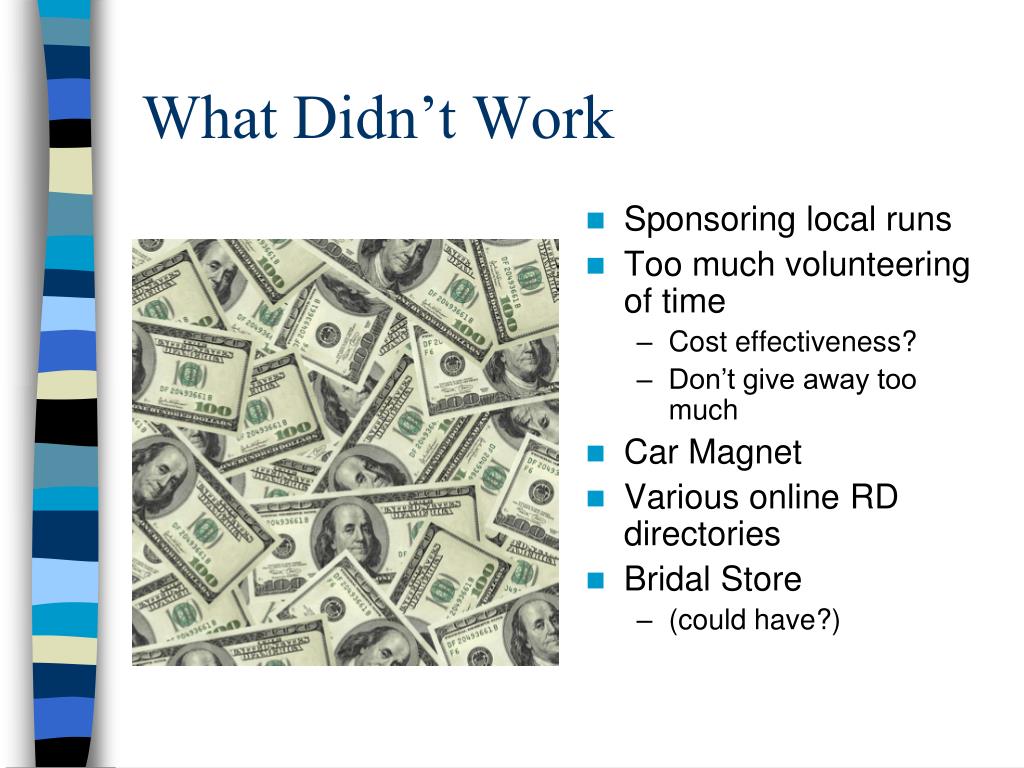 What Didn’t Work

- Sponsoring local runs
- Too much volunteering of time
  – Cost effectiveness?
  – Don’t give away too much
- Car Magnet
- Various online RD directories
- Bridal Store
  – (could have?)